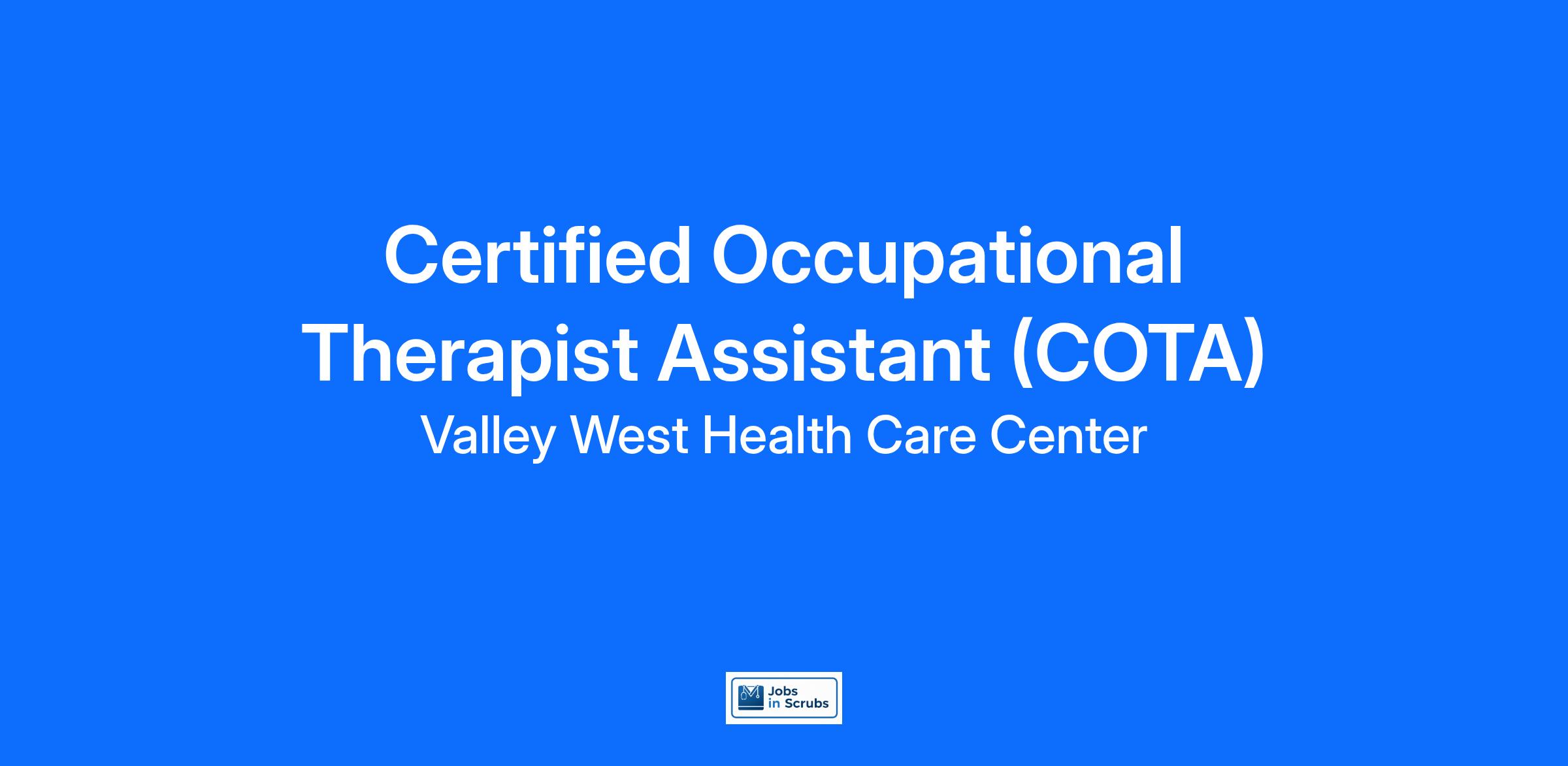 Certified Occupational Therapist Assistant (COTA)

Valley West Health Care Center

Jobs in Scrubs